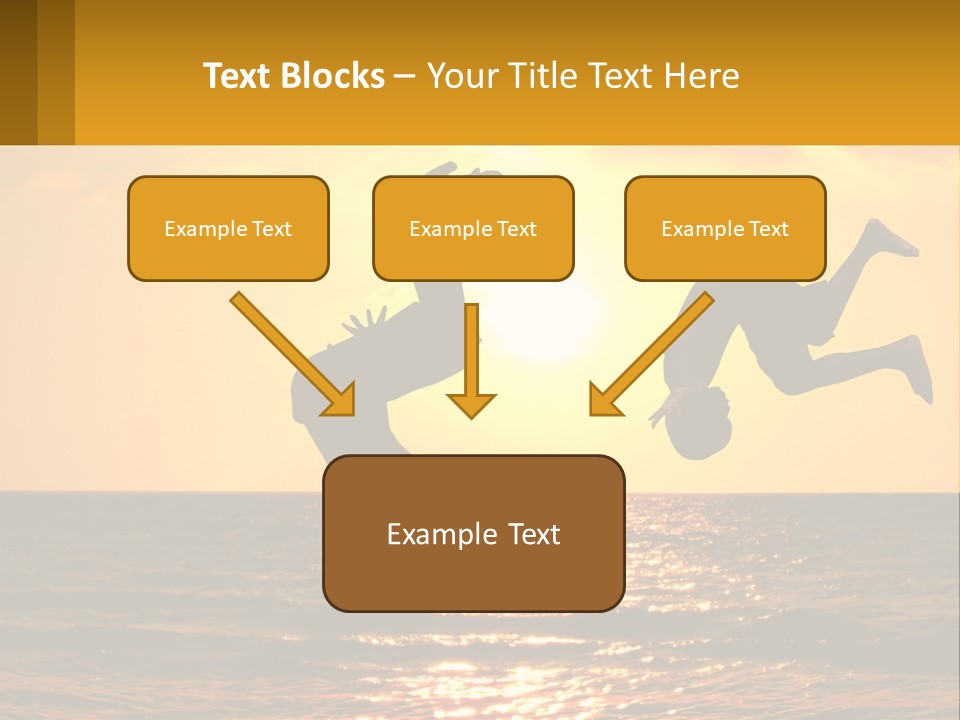 Text Blocks – Your Title Text Here

Example Text

Example Text

Example Text

Example Text